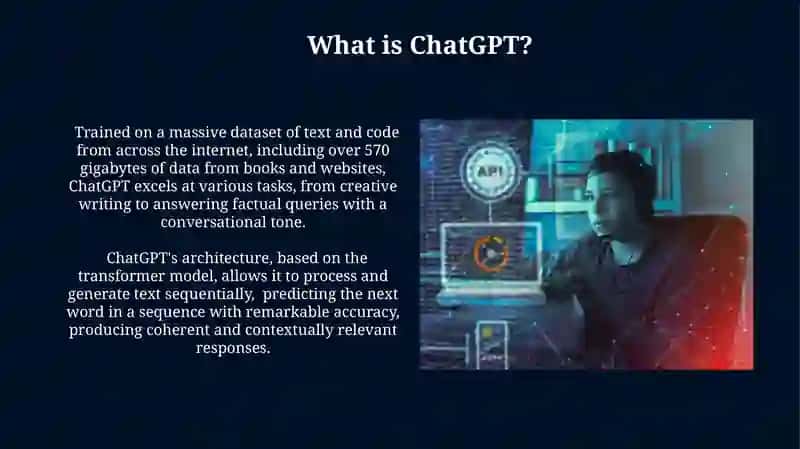 What is ChatGPT?

Trained on a massive dataset of text and code from across the internet, including over 570 gigabytes of data from books and websites, ChatGPT excels at various tasks, from creative writing to answering factual queries with a conversational tone.

ChatGPT's architecture, based on the transformer model, allows it to process and generate text sequentially, predicting the next word in a sequence with remarkable accuracy, producing coherent and contextually relevant responses.

API